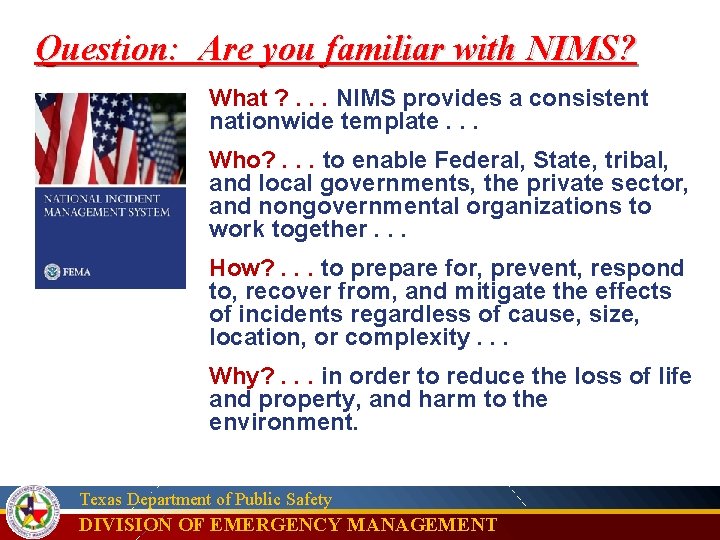 Question: Are you familiar with NIMS?

NATIONAL INCIDENT MANAGEMENT SYSTEM

FEMA

What ? . . . NIMS provides a consistent nationwide template . . .

Who? . . . to enable Federal, State, tribal, and local governments, the private sector, and nongovernmental organizations to work together . . .

How? . . . to prepare for, prevent, respond to, recover from, and mitigate the effects of incidents regardless of cause, size, location, or complexity . . .

Why? . . . in order to reduce the loss of life and property, and harm to the environment.

Texas Department of Public Safety
DIVISION OF EMERGENCY MANAGEMENT